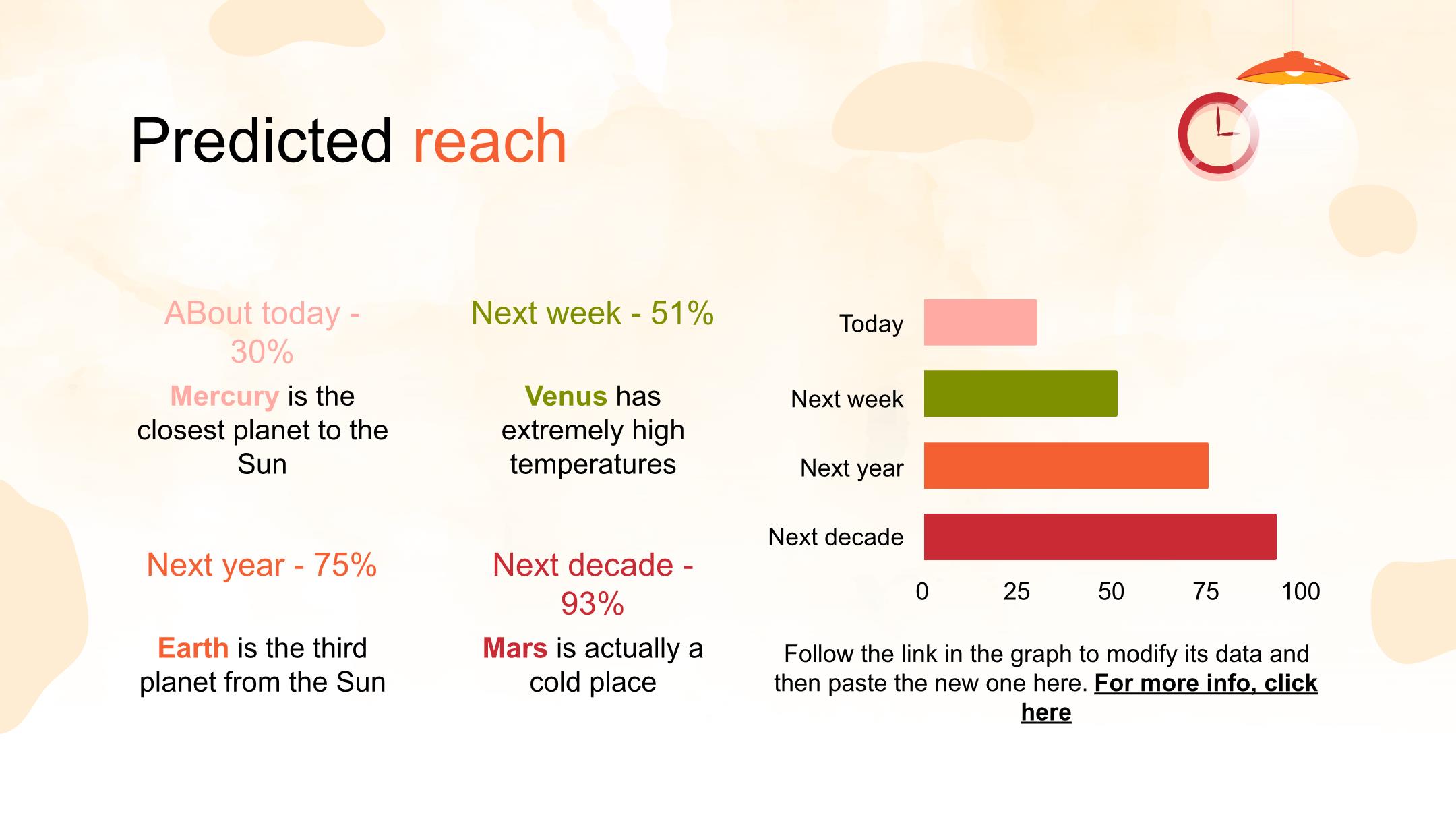 Predicted reach

ABout today - 30%

Mercury is the closest planet to the Sun

Next week - 51%

Venus has extremely high temperatures

Next year - 75%

Earth is the third planet from the Sun

Next decade - 93%

Mars is actually a cold place

Today
Next week
Next year
Next decade
0 25 50 75 100

Follow the link in the graph to modify its data and then paste the new one here. For more info, click here